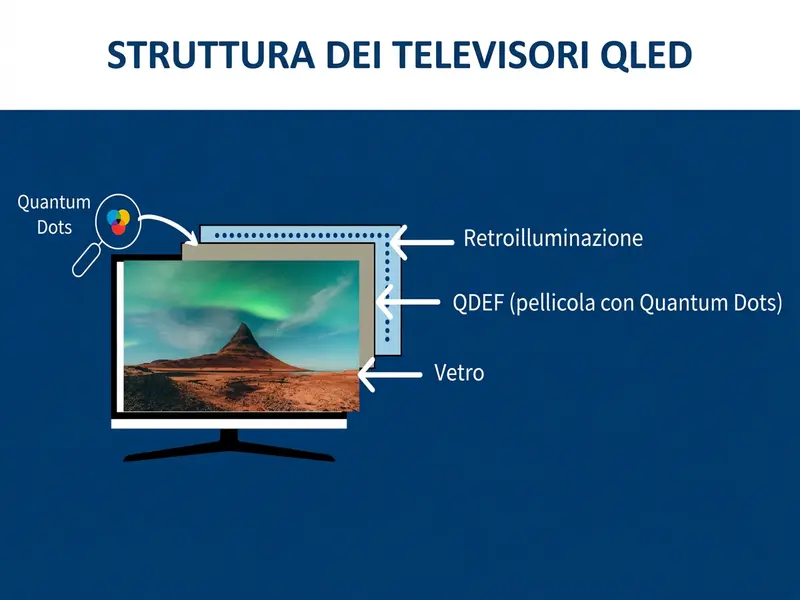 STRUTTURA DEI TELEVISORI QLED

Quantum Dots

Retroilluminazione

QDEF (pellicola con Quantum Dots)

Vetro